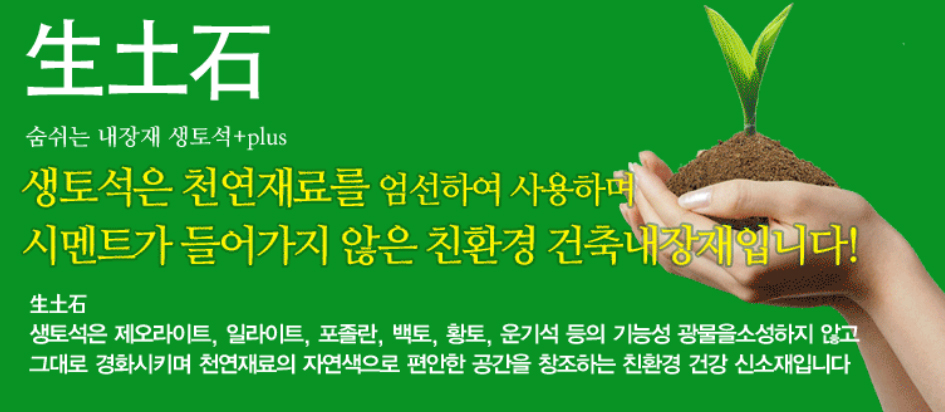 生土石

숨쉬는 내장재 생토석+plus

생토석은 천연재료를 엄선하여 사용하며
시멘트가 들어가지 않은 친환경 건축내장재입니다!

生土石
생토석은 제오라이트, 일라이트, 포졸란, 백토, 황토, 운기석 등의 기능성 광물을소성하지 않고 그대로 경화시키며 천연재료의 자연색으로 편안한 공간을 창조하는 친환경 건강 신소재입니다